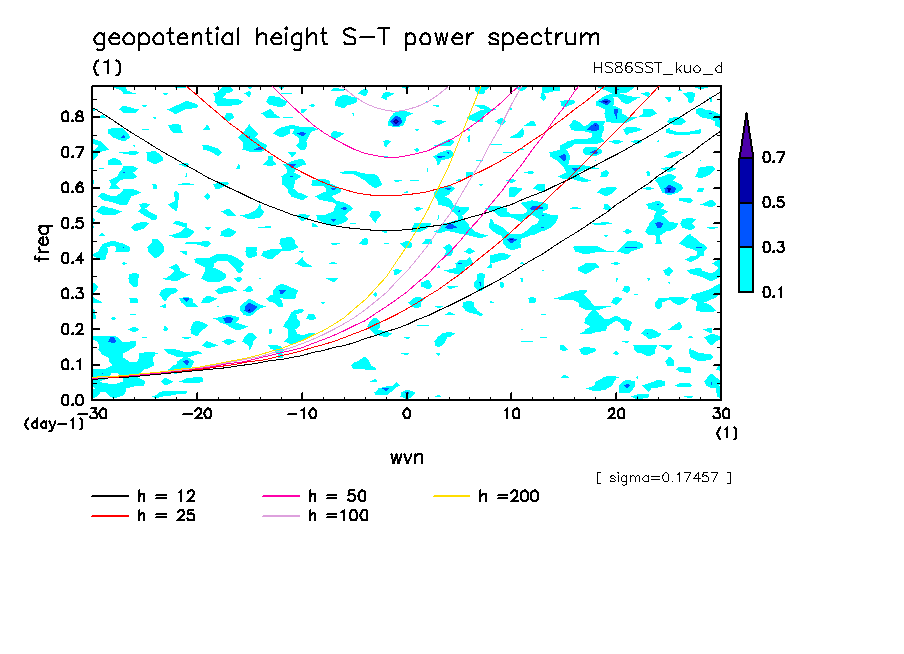 geopotential height S-T power spectrum
(1)
HS86SST_kuo_d

freq
0.8
0.7
0.6
0.5
0.4
0.3
0.2
0.1
0.0
(day-1)
-30
-20
-10
0
10
20
30
(1)
wvn

0.7
0.5
0.3
0.1

[ sigma=0.17457 ]

h = 12
h = 25
h = 50
h =100
h =200